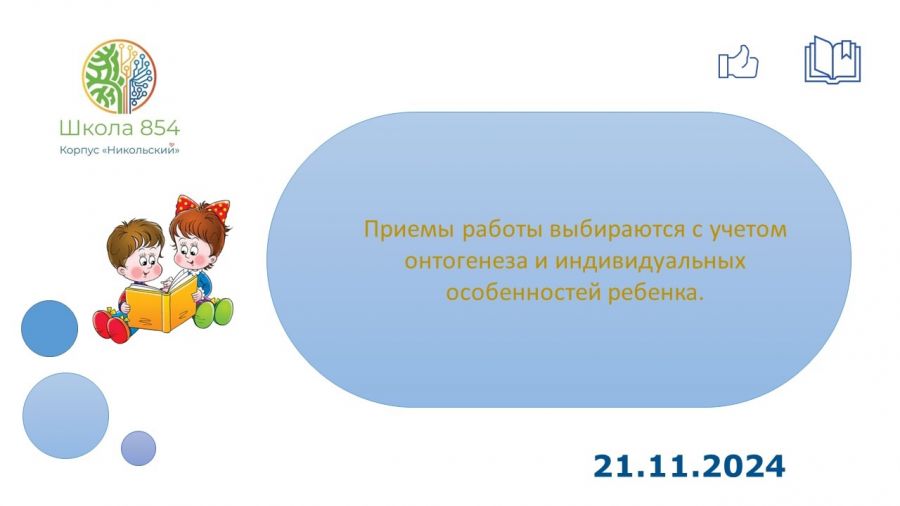 Школа 854
Корпус «Никольский»

Приемы работы выбираются с учетом онтогенеза и индивидуальных особенностей ребенка.

21.11.2024